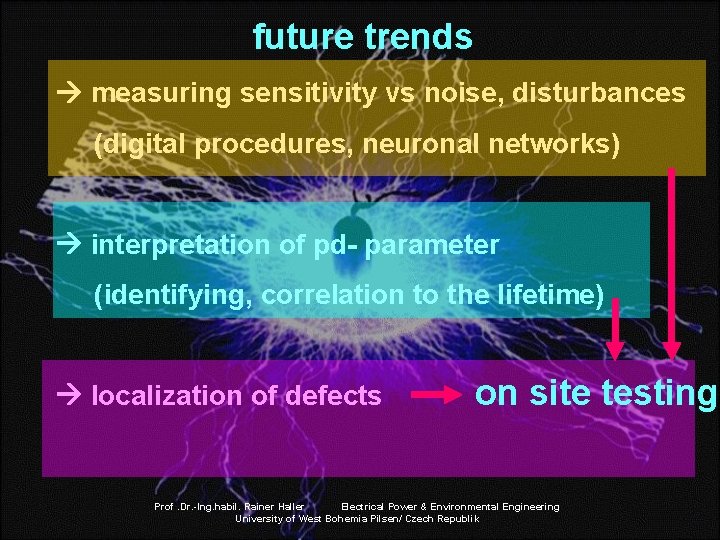 future trends

→ measuring sensitivity vs noise, disturbances
(digital procedures, neuronal networks)

→ interpretation of pd- parameter
(identifying, correlation to the lifetime)

→ localization of defects → on site testing

Prof .Dr.-Ing.habil. Rainer Haller Electrical Power & Environmental Engineering
University of West Bohemia Pilsen/ Czech Republik